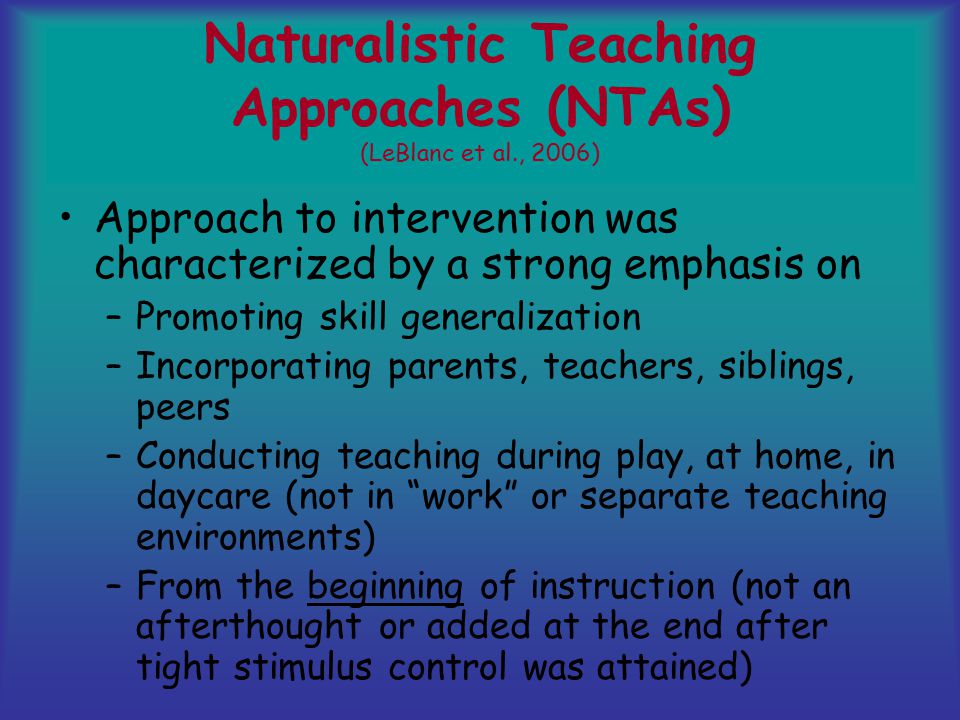 Naturalistic Teaching Approaches (NTAs)
(LeBlanc et al., 2006)

• Approach to intervention was characterized by a strong emphasis on
– Promoting skill generalization
– Incorporating parents, teachers, siblings, peers
– Conducting teaching during play, at home, in daycare (not in “work” or separate teaching environments)
– From the beginning of instruction (not an afterthought or added at the end after tight stimulus control was attained)